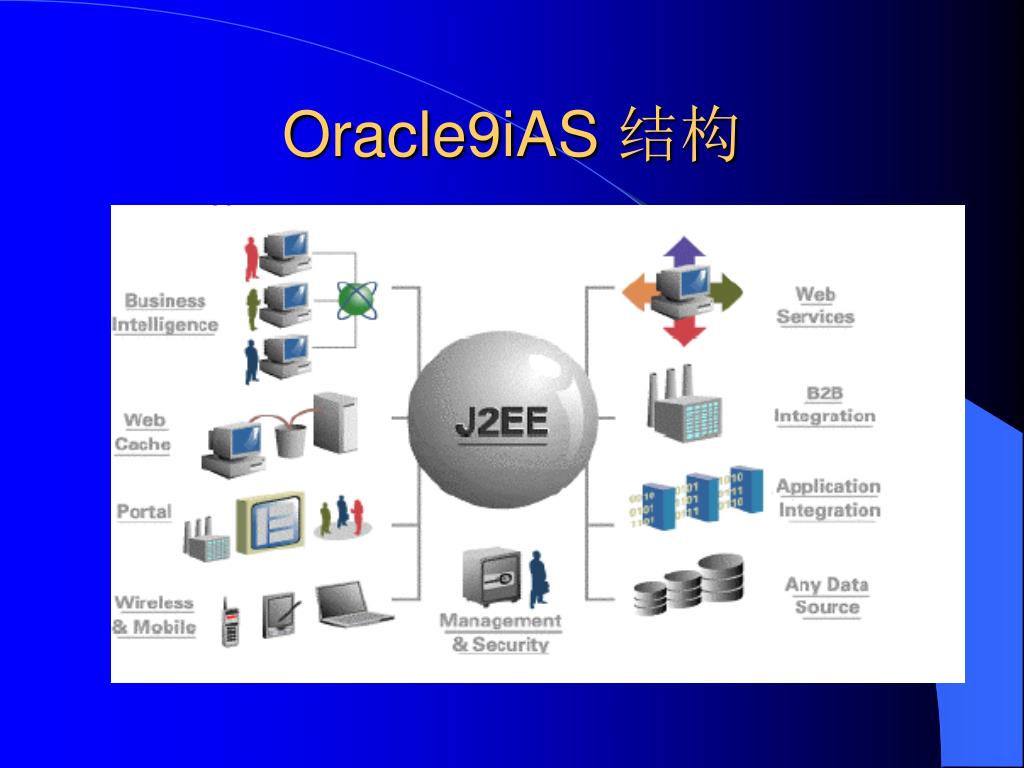 Oracle9iAS 结构

Business Intelligence

Web Cache

Portal

Wireless & Mobile

J2EE

Management & Security

Web Services

B2B Integration

Application Integration

Any Data Source